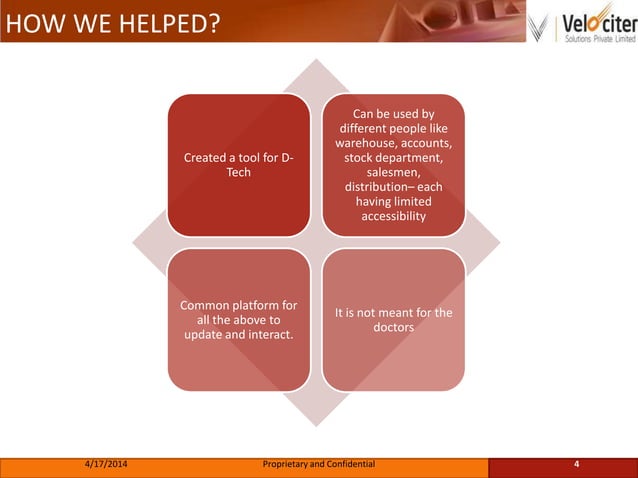 HOW WE HELPED?

Velociter
Solutions Private Limited

Created a tool for D-Tech

Can be used by different people like warehouse, accounts, stock department, salesmen, distribution– each having limited accessibility

Common platform for all the above to update and interact.

It is not meant for the doctors

4/17/2014

Proprietary and Confidential

4